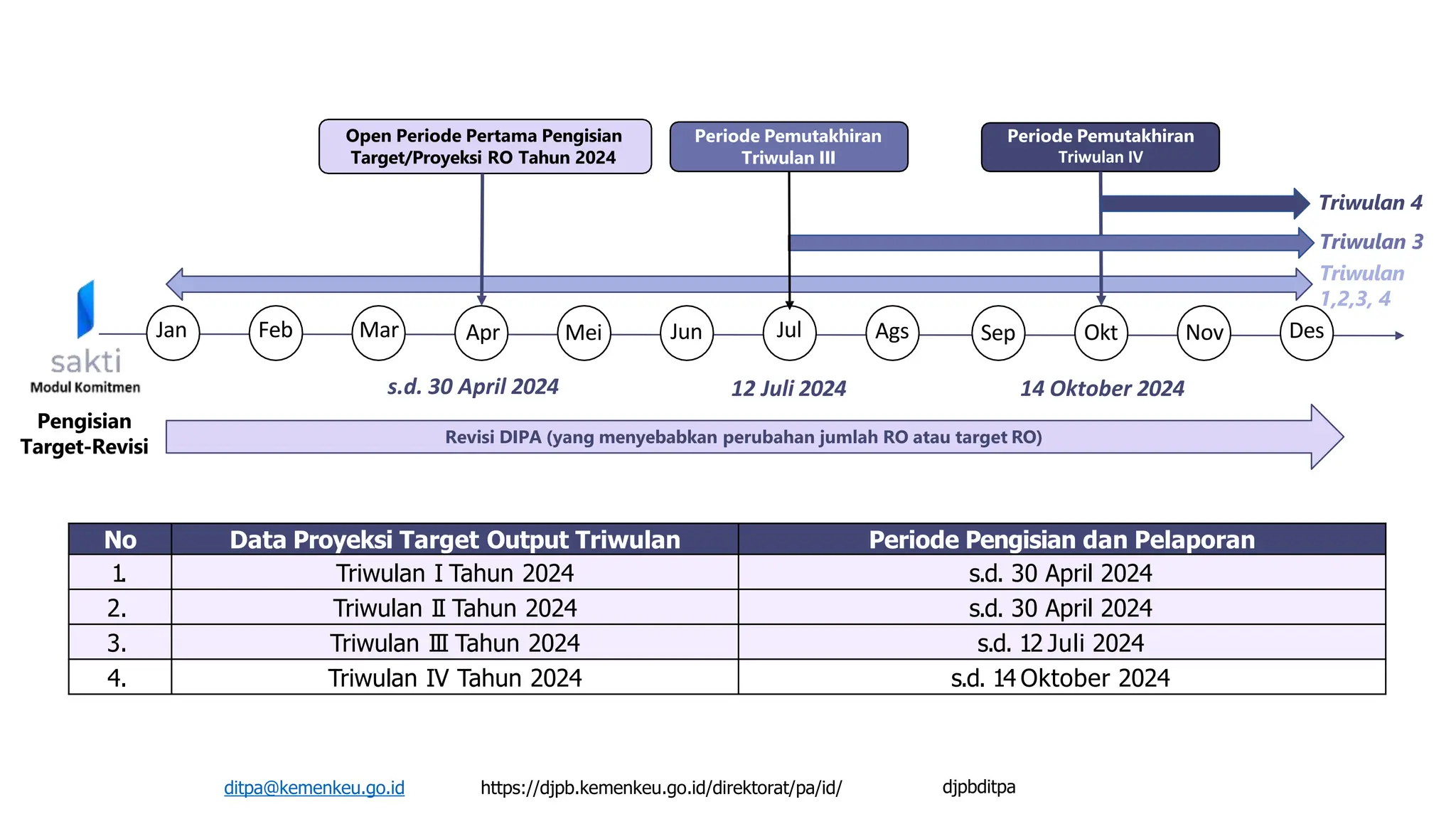 Open Periode Pertama Pengisian Target/Proyeksi RO Tahun 2024

Periode Pemutakhiran Triwulan III

Periode Pemutakhiran Triwulan IV

Triwulan 4

Triwulan 3

Triwulan 1,2,3, 4

sakti
Modul Komitmen

Jan Feb Mar Apr Mei Jun Jul Ags Sep Okt Nov Des

s.d. 30 April 2024

12 Juli 2024

14 Oktober 2024

Pengisian Target-Revisi

Revisi DIPA (yang menyebabkan perubahan jumlah RO atau target RO)

| No | Data Proyeksi Target Output Triwulan | Periode Pengisian dan Pelaporan |
|---|---|---|
| 1. | Triwulan I Tahun 2024 | s.d. 30 April 2024 |
| 2. | Triwulan II Tahun 2024 | s.d. 30 April 2024 |
| 3. | Triwulan III Tahun 2024 | s.d. 12 Juli 2024 |
| 4. | Triwulan IV Tahun 2024 | s.d. 14 Oktober 2024 |

ditpa@kemenkeu.go.id https://djpb.kemenkeu.go.id/direktorat/pa/id/ djpbditpa